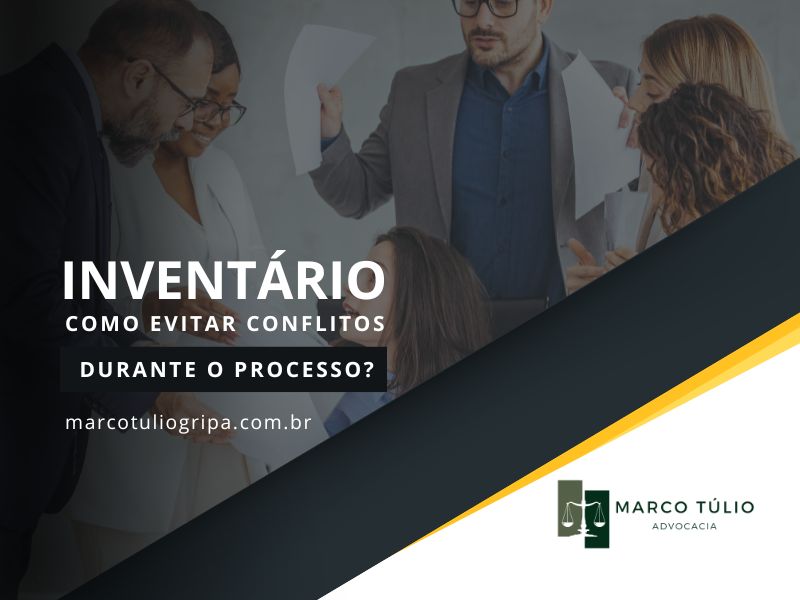 INVENTÁRIO
COMO EVITAR CONFLITOS
DURANTE O PROCESSO?

marcotuliogripa.com.br

MARCO TÚLIO
ADVOCACIA